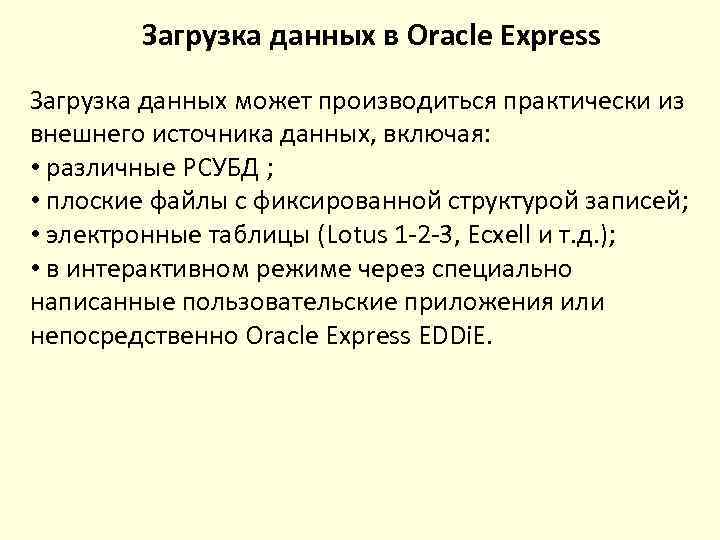 Загрузка данных в Oracle Express

Загрузка данных может производиться практически из внешнего источника данных, включая:
• различные РСУБД ;
• плоские файлы с фиксированной структурой записей;
• электронные таблицы (Lotus 1-2-3, Ecxell и т.д.);
• в интерактивном режиме через специально написанные пользовательские приложения или непосредственно Oracle Express EDDiE.